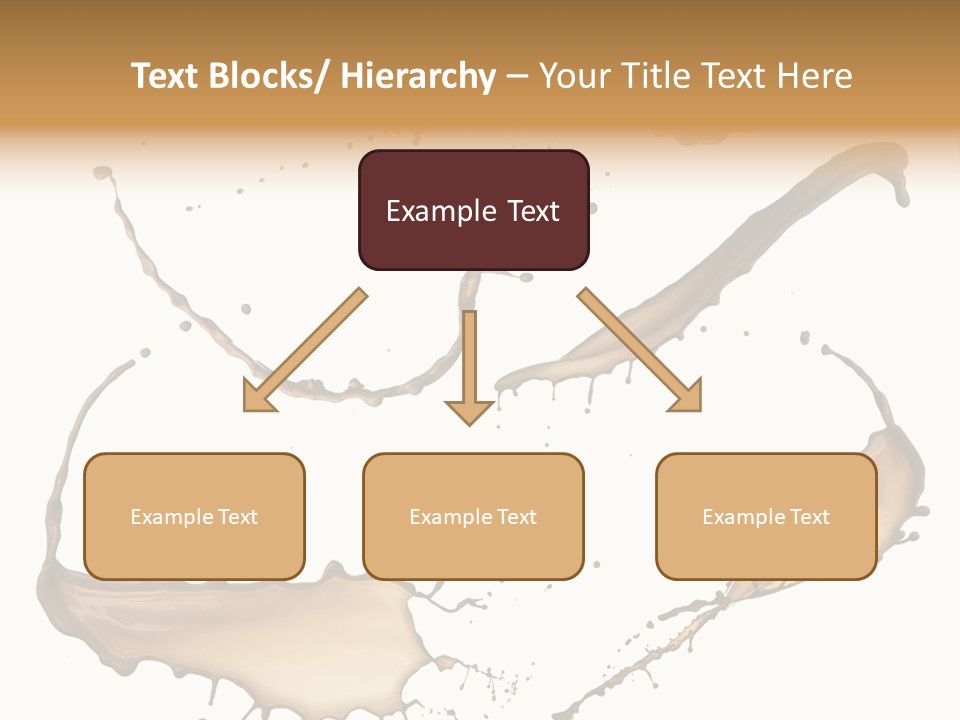 Text Blocks/ Hierarchy – Your Title Text Here

Example Text

Example Text

Example Text

Example Text